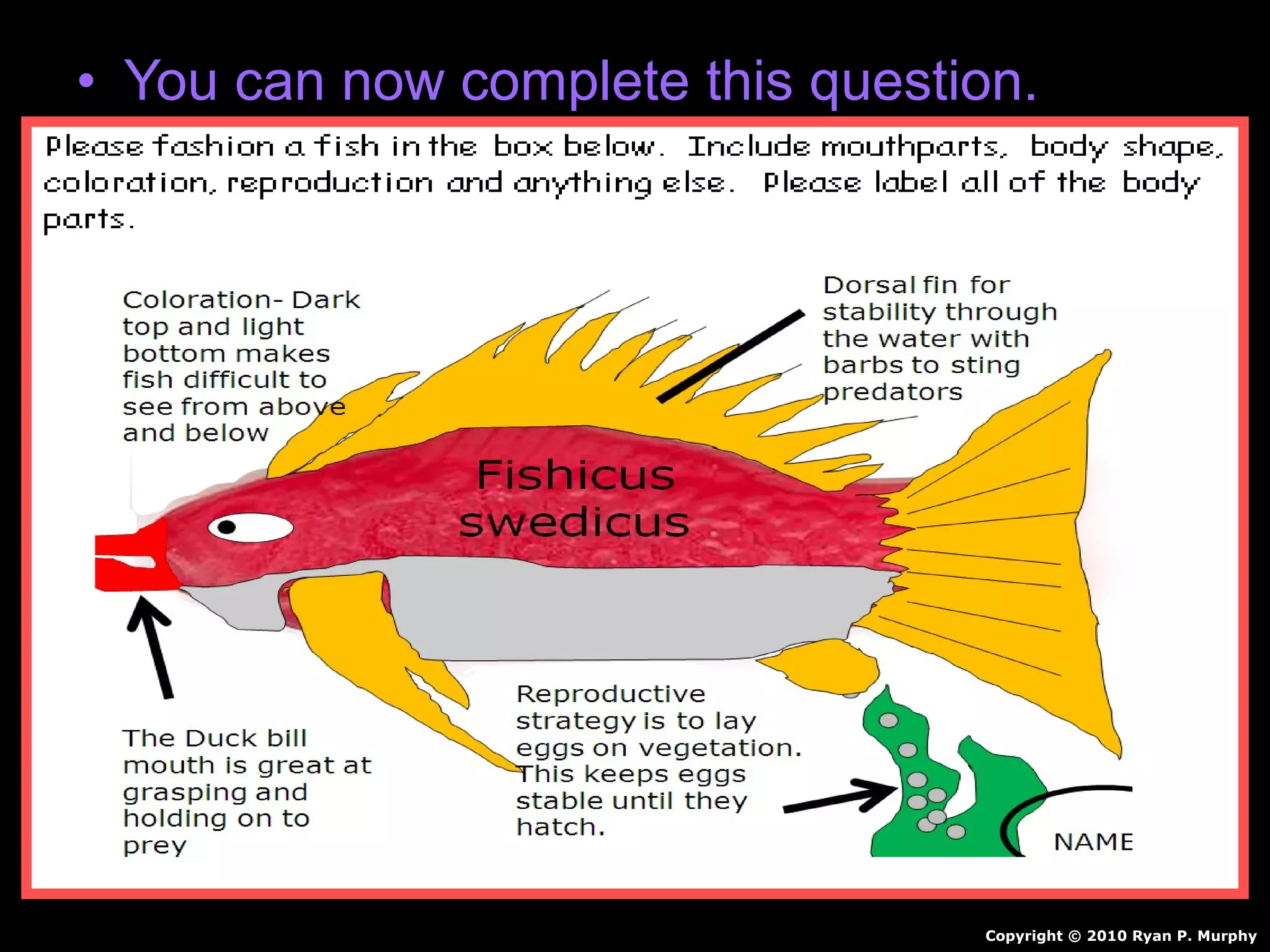 • You can now complete this question.

Please fashion a fish in the box below. Include mouthparts, body shape, coloration, reproduction and anything else. Please label all of the body parts.

Coloration- Dark top and light bottom makes fish difficult to see from above and below

Dorsal fin for stability through the water with barbs to sting predators

Fishicus swedicus

The Duck bill mouth is great at grasping and holding on to prey

Reproductive strategy is to lay eggs on vegetation. This keeps eggs stable until they hatch.

NAME

Copyright © 2010 Ryan P. Murphy